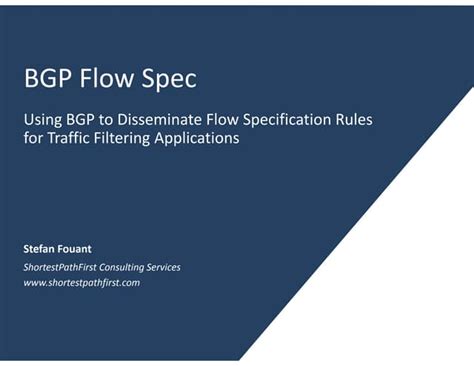 BGP Flow Spec

Using BGP to Disseminate Flow Specification Rules for Traffic Filtering Applications

Stefan Fouant

ShortestPathFirst Consulting Services
www.shortestpathfirst.com